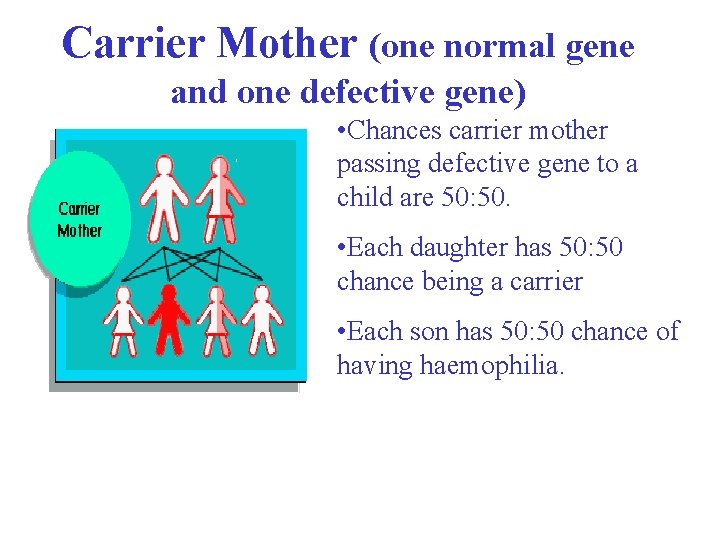 Carrier Mother (one normal gene and one defective gene)

Carrier Mother

•Chances carrier mother passing defective gene to a child are 50:50.

•Each daughter has 50:50 chance being a carrier

•Each son has 50:50 chance of having haemophilia.